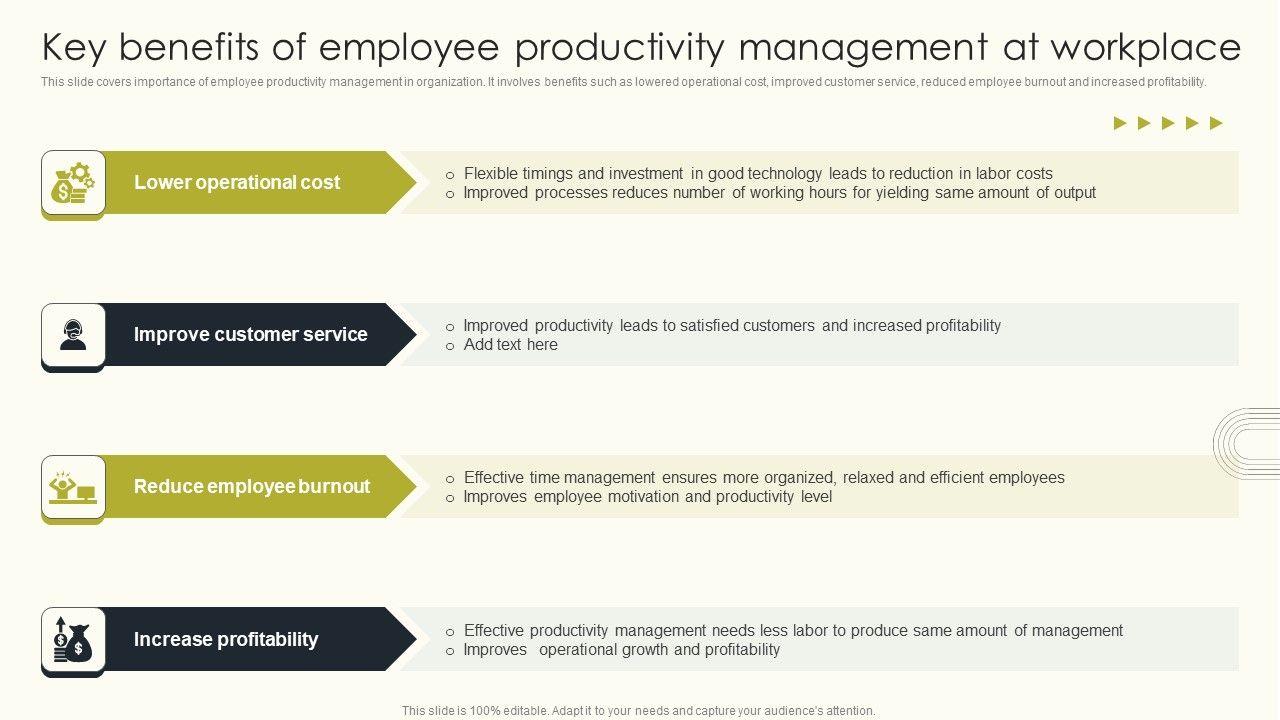 Key benefits of employee productivity management at workplace

This slide covers importance of employee productivity management in organization. It involves benefits such as lowered operational cost, improved customer service, reduced employee burnout and increased profitability.

Lower operational cost

o Flexible timings and investment in good technology leads to reduction in labor costs
o Improved processes reduces number of working hours for yielding same amount of output

Improve customer service

o Improved productivity leads to satisfied customers and increased profitability
o Add text here

Reduce employee burnout

o Effective time management ensures more organized, relaxed and efficient employees
o Improves employee motivation and productivity level

Increase profitability

o Effective productivity management needs less labor to produce same amount of management
o Improves operational growth and profitability

This slide is 100% editable. Adapt it to your needs and capture your audience's attention.